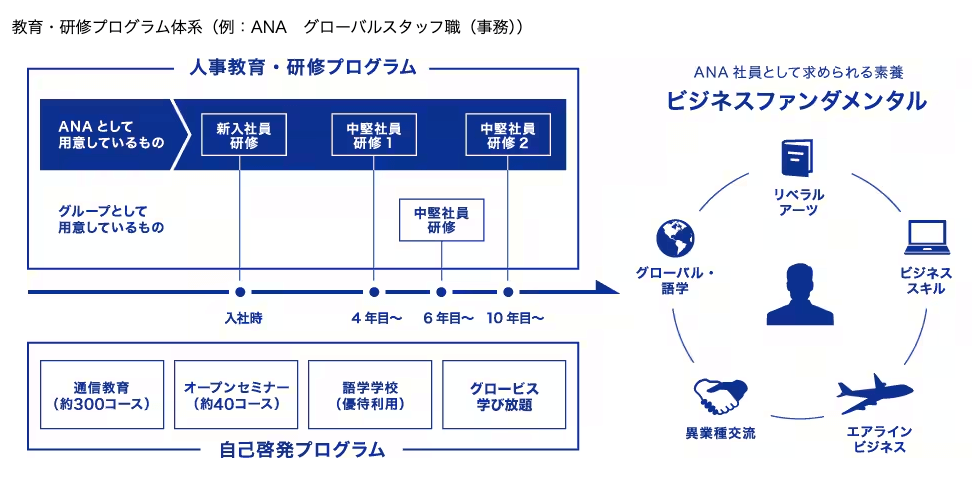 教育・研修プログラム体系（例：ANA　グローバルスタッフ職（事務））

人事教育・研修プログラム

ANAとして用意しているもの

新入社員研修

中堅社員研修1

中堅社員研修2

グループとして用意しているもの

中堅社員研修

入社時

4年目〜

6年目〜

10年目〜

通信教育（約300コース）

オープンセミナー（約40コース）

語学学校（優待利用）

グロービス学び放題

自己啓発プログラム

ANA社員として求められる素養

ビジネスファンダメンタル

リベラルアーツ

ビジネススキル

エアラインビジネス

異業種交流

グローバル・語学